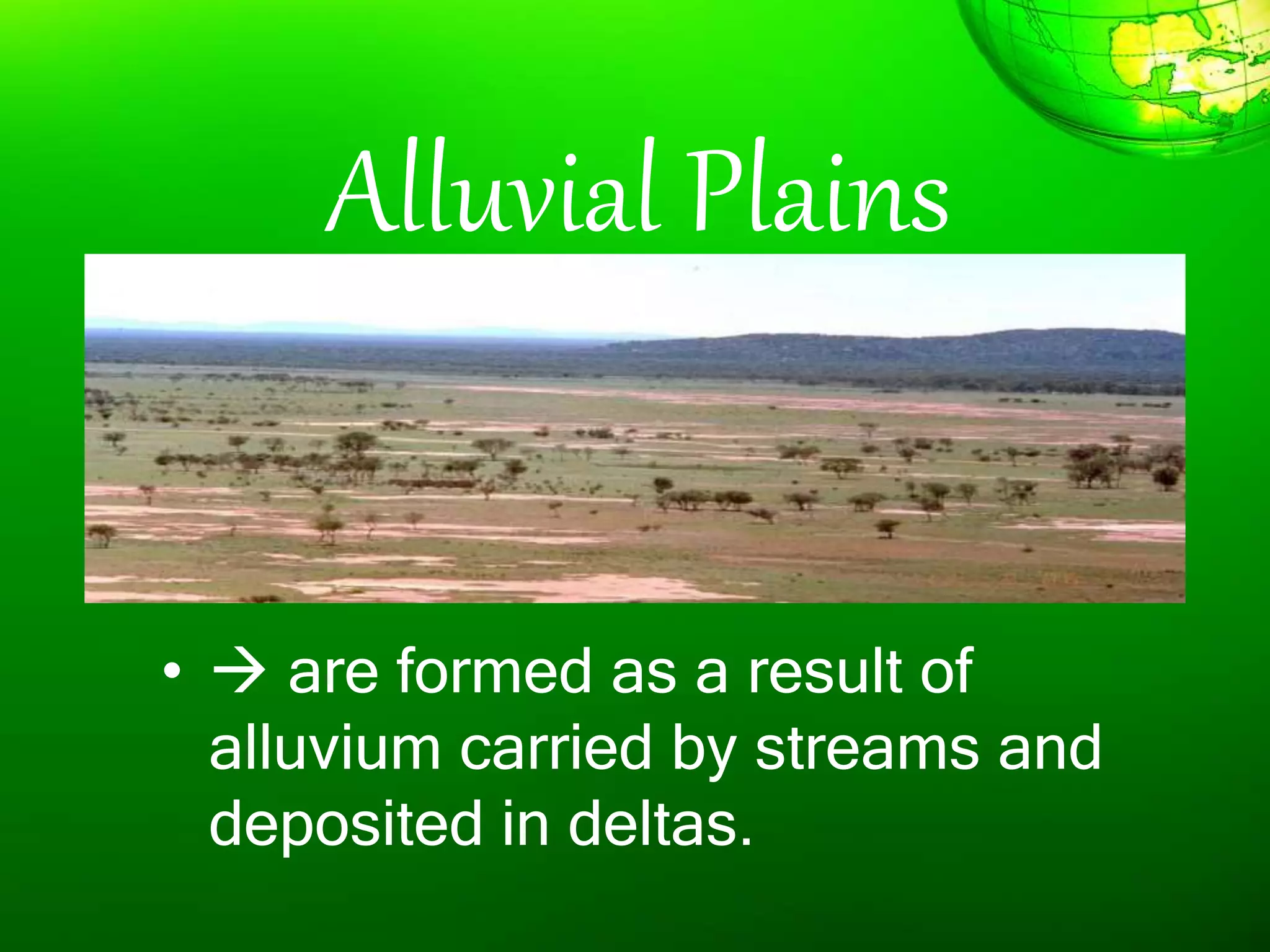 Alluvial Plains

• → are formed as a result of alluvium carried by streams and deposited in deltas.